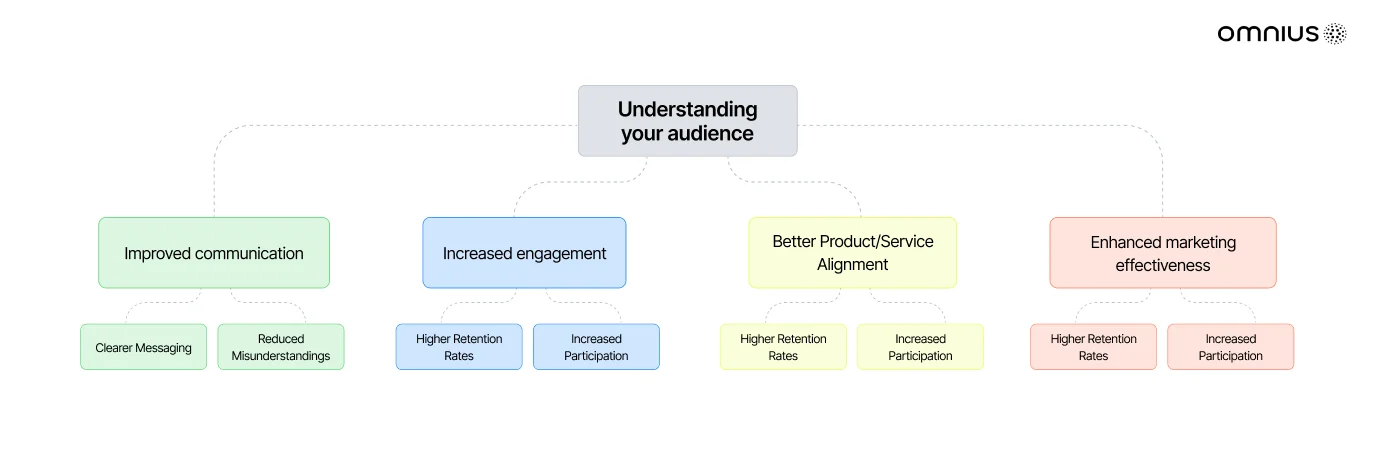 omnius

Understanding your audience

Improved communication

Clearer Messaging

Reduced Misunderstandings

Increased engagement

Higher Retention Rates

Increased Participation

Better Product/Service Alignment

Higher Retention Rates

Increased Participation

Enhanced marketing effectiveness

Higher Retention Rates

Increased Participation